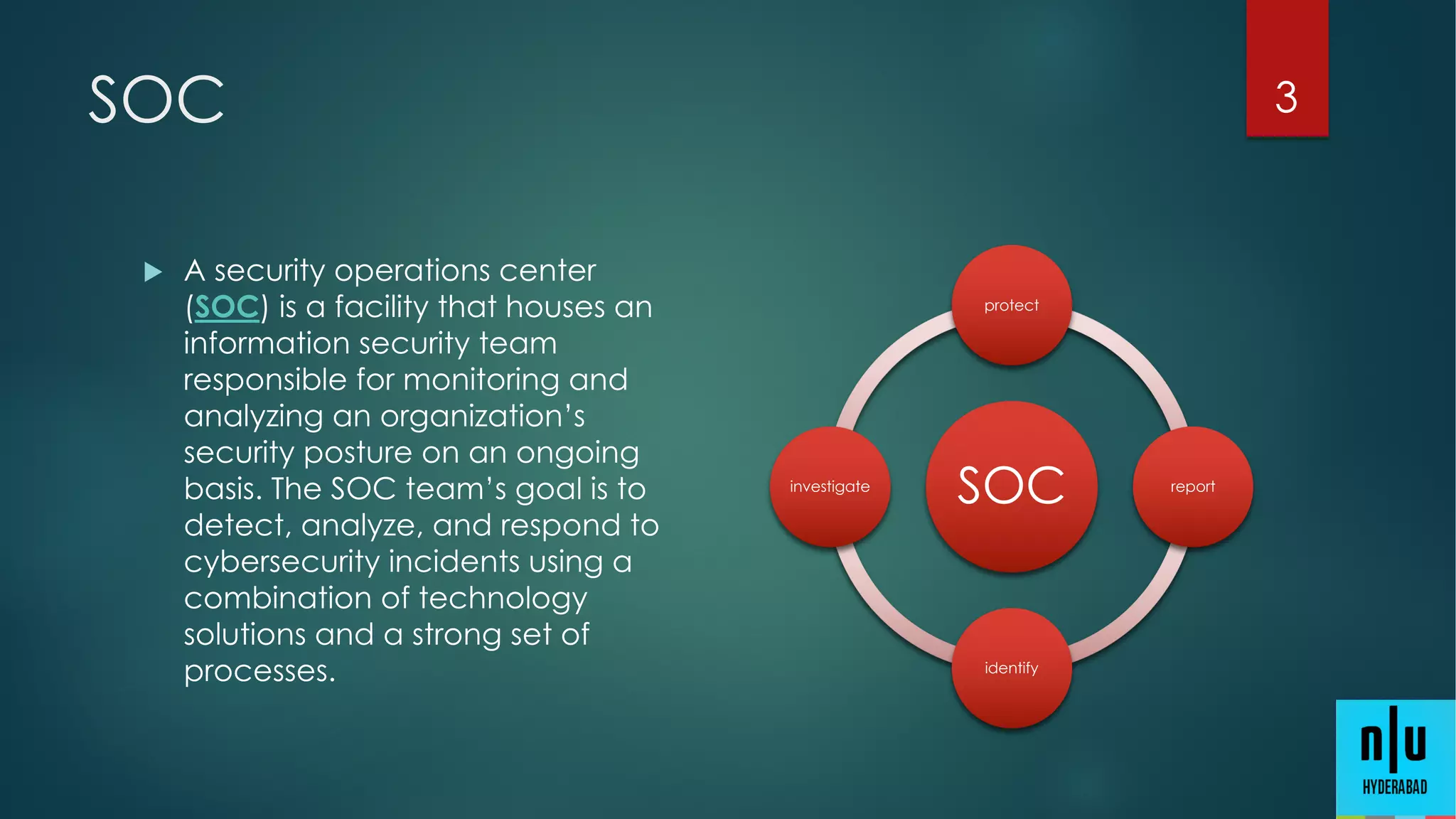 SOC

3

A security operations center (SOC) is a facility that houses an information security team responsible for monitoring and analyzing an organization's security posture on an ongoing basis. The SOC team's goal is to detect, analyze, and respond to cybersecurity incidents using a combination of technology solutions and a strong set of processes.

protect

investigate

SOC

report

identify

n|u
HYDERABAD